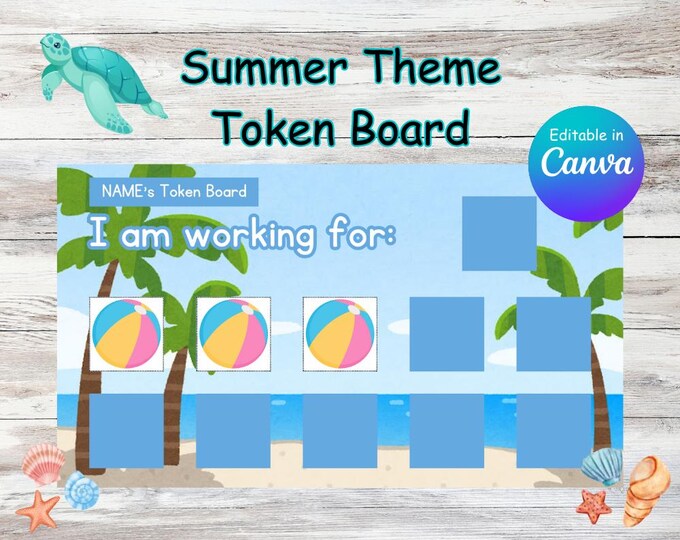 Summer Theme Token Board

Editable in Canva

NAME's Token Board

I am working for: